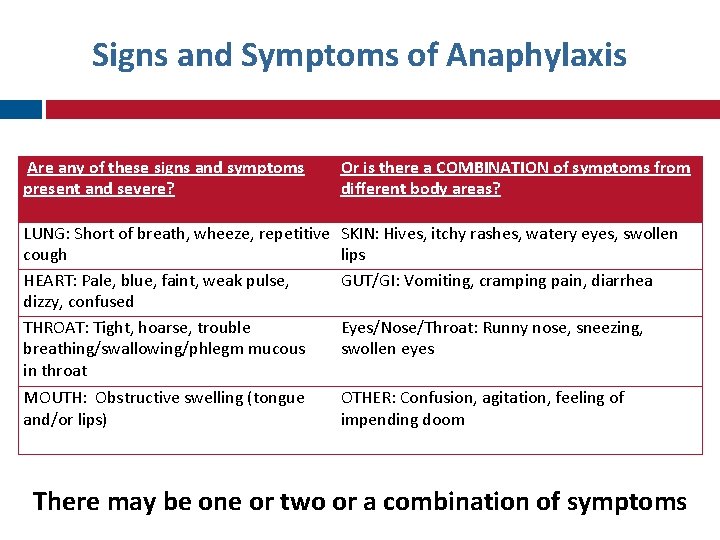 Signs and Symptoms of Anaphylaxis

| Are any of these signs and symptoms present and severe? | Or is there a COMBINATION of symptoms from different body areas? |
|---|---|
| LUNG: Short of breath, wheeze, repetitive cough | SKIN: Hives, itchy rashes, watery eyes, swollen lips |
| HEART: Pale, blue, faint, weak pulse, dizzy, confused | GUT/GI: Vomiting, cramping pain, diarrhea |
| THROAT: Tight, hoarse, trouble breathing/swallowing/phlegm mucous in throat | Eyes/Nose/Throat: Runny nose, sneezing, swollen eyes |
| MOUTH: Obstructive swelling (tongue and/or lips) | OTHER: Confusion, agitation, feeling of impending doom |

There may be one or two or a combination of symptoms